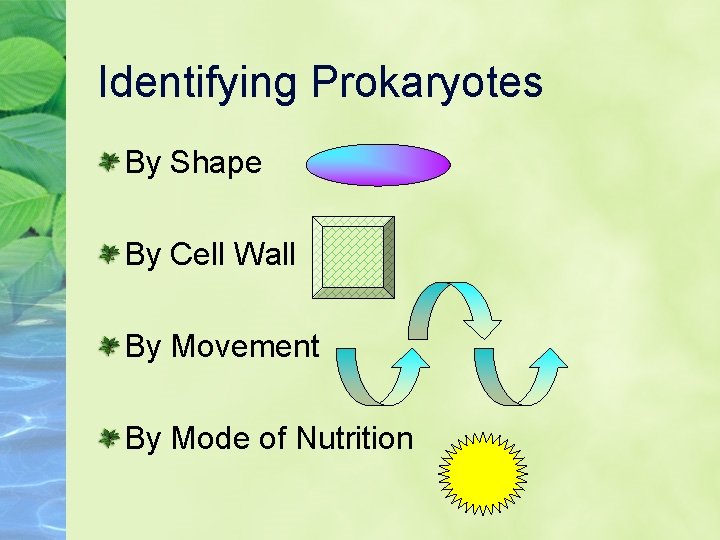 Identifying Prokaryotes

By Shape

By Cell Wall

By Movement

By Mode of Nutrition